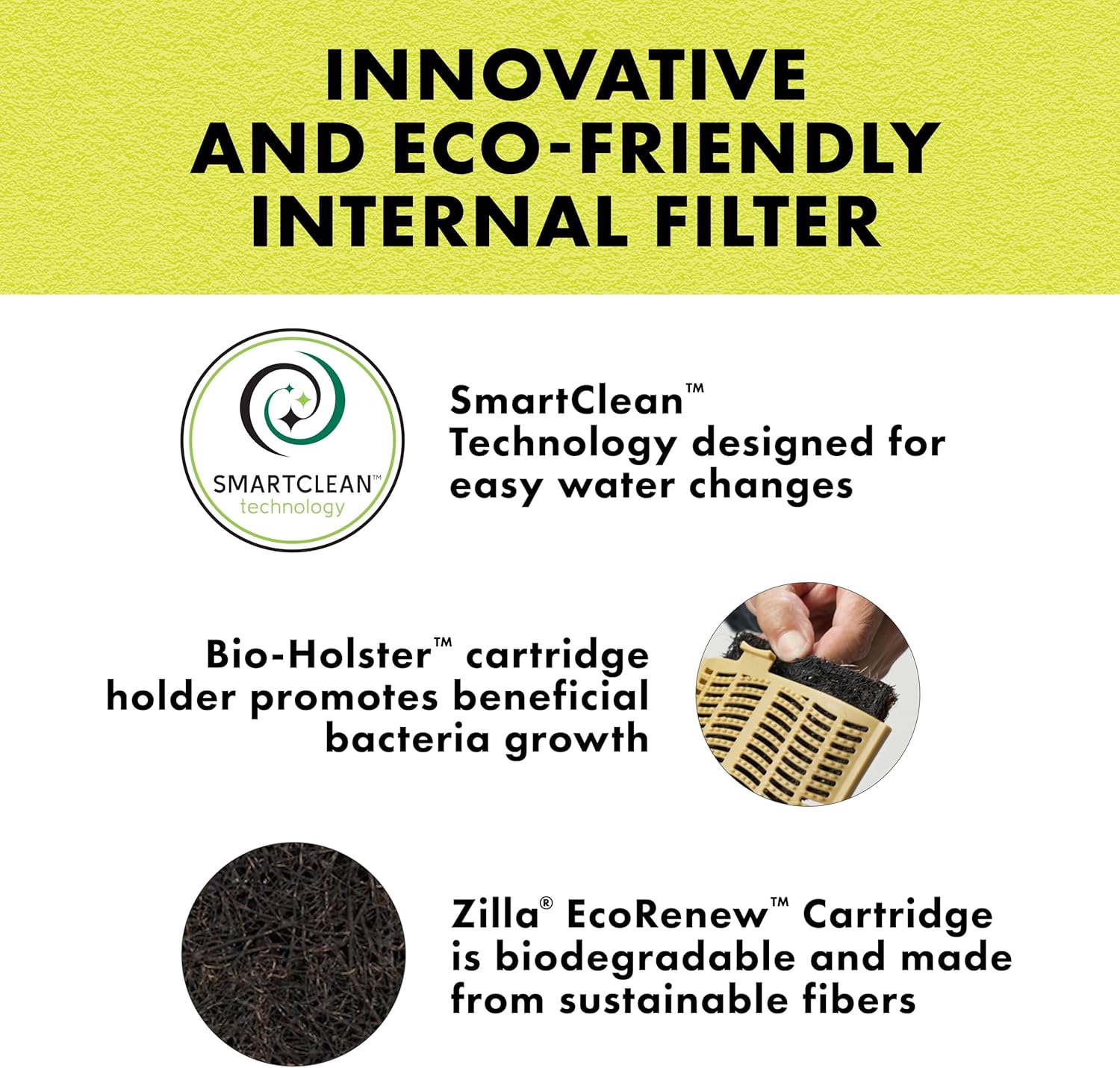 INNOVATIVE AND ECO-FRIENDLY INTERNAL FILTER

SMARTCLEAN™ technology

SmartClean™ Technology designed for easy water changes

Bio-Holster™ cartridge holder promotes beneficial bacteria growth

Zilla® EcoRenew™ Cartridge is biodegradable and made from sustainable fibers